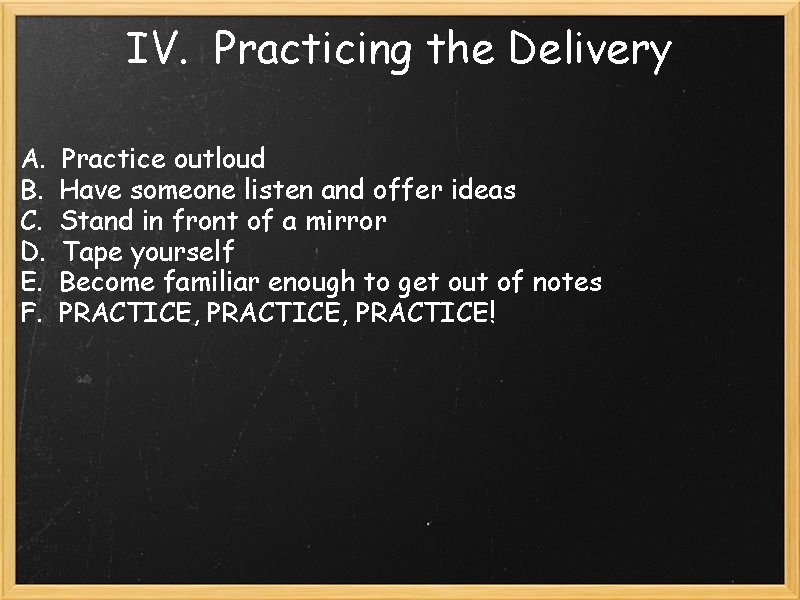 IV. Practicing the Delivery

A. Practice outloud
B. Have someone listen and offer ideas
C. Stand in front of a mirror
D. Tape yourself
E. Become familiar enough to get out of notes
F. PRACTICE, PRACTICE, PRACTICE!